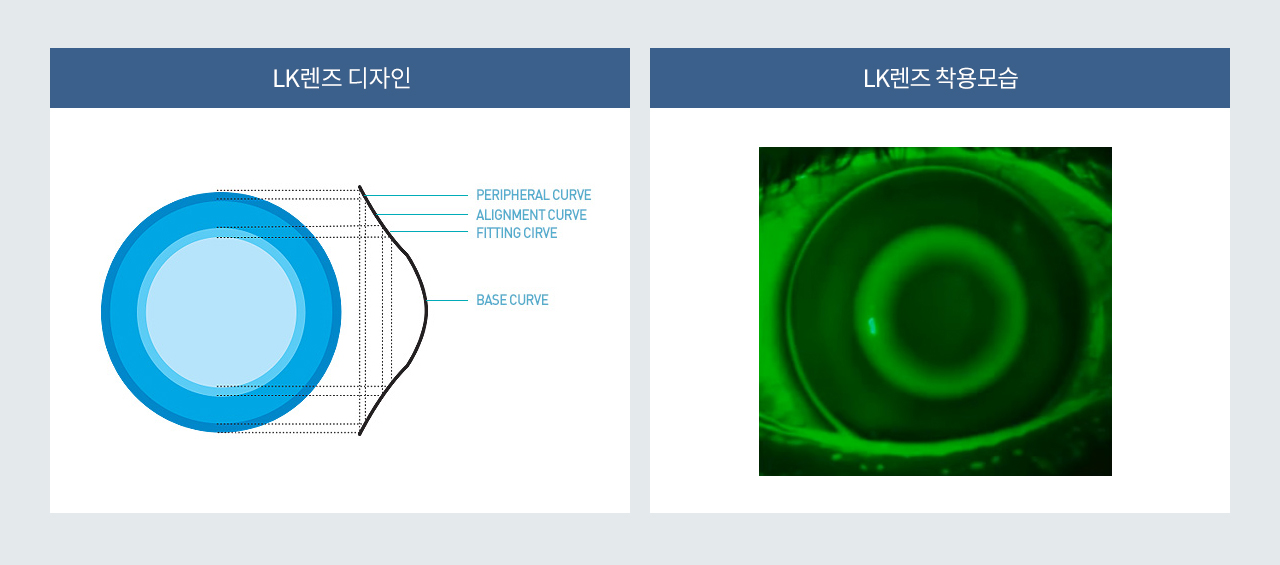 LK렌즈 디자인

PERIPHERAL CURVE
ALIGNMENT CURVE
FITTING CIRVE
BASE CURVE

LK렌즈 착용모습